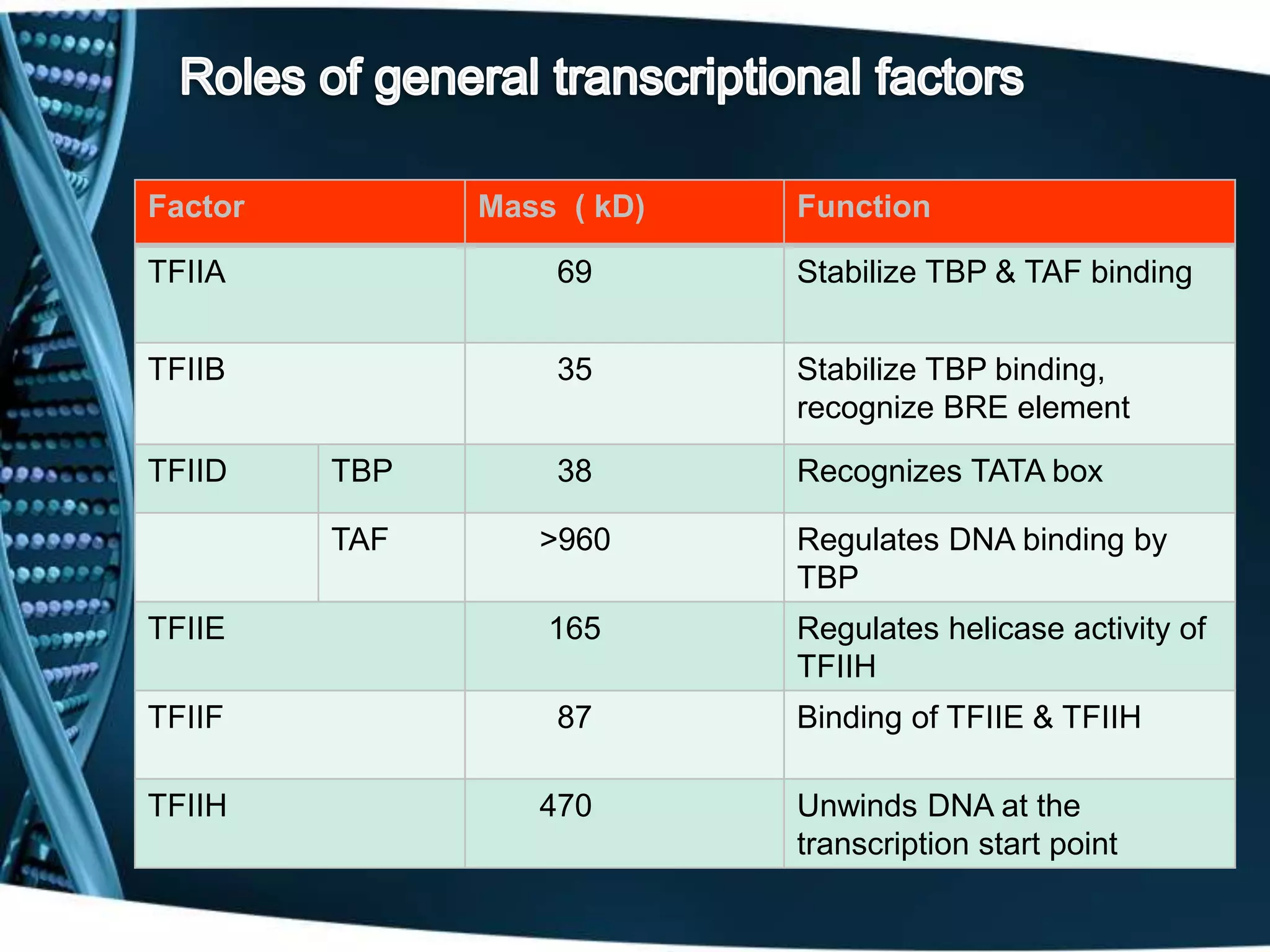 Roles of general transcriptional factors

| Factor | | Mass ( kD) | Function |
|---|---|---|---|
| TFIIA | | 69 | Stabilize TBP & TAF binding |
| TFIIB | | 35 | Stabilize TBP binding, recognize BRE element |
| TFIID | TBP | 38 | Recognizes TATA box |
| | TAF | >960 | Regulates DNA binding by TBP |
| TFIIE | | 165 | Regulates helicase activity of TFIIH |
| TFIIF | | 87 | Binding of TFIIE & TFIIH |
| TFIIH | | 470 | Unwinds DNA at the transcription start point |